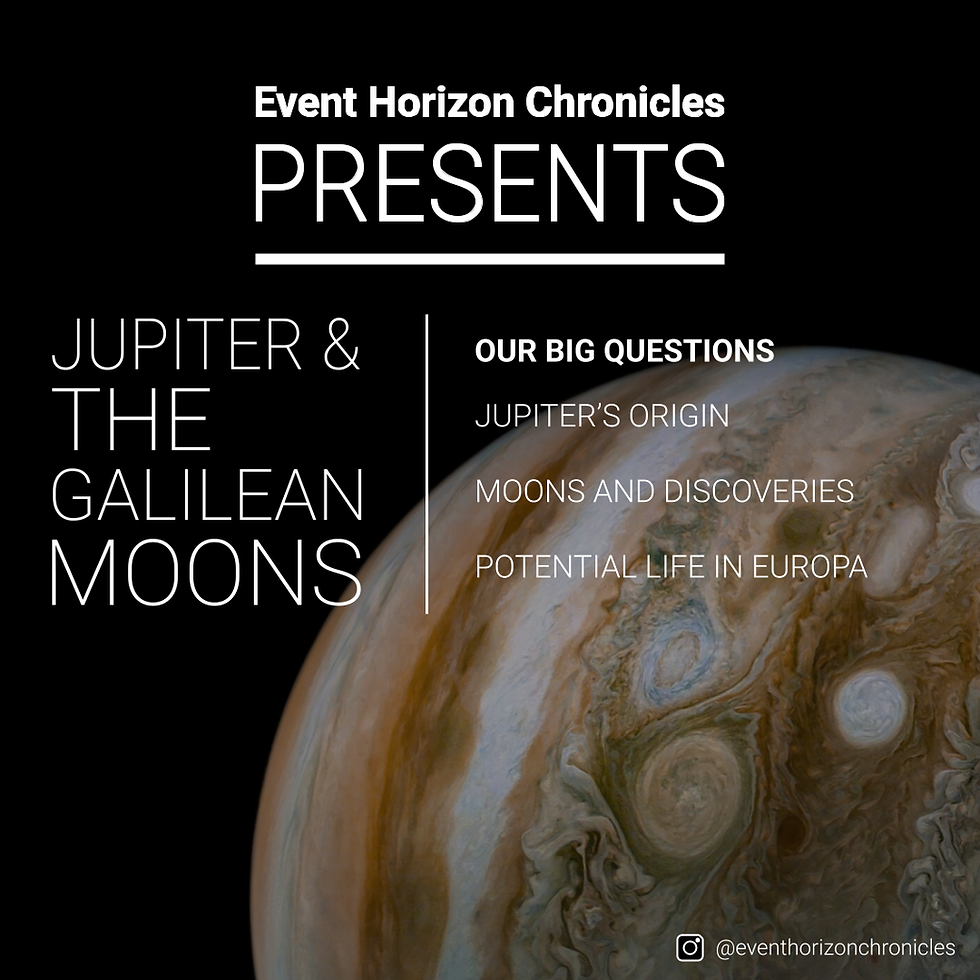 Event Horizon Chronicles
PRESENTS

JUPITER & THE GALILEAN MOONS

OUR BIG QUESTIONS

JUPITER'S ORIGIN

MOONS AND DISCOVERIES

POTENTIAL LIFE IN EUROPA

@eventhorizonchronicles